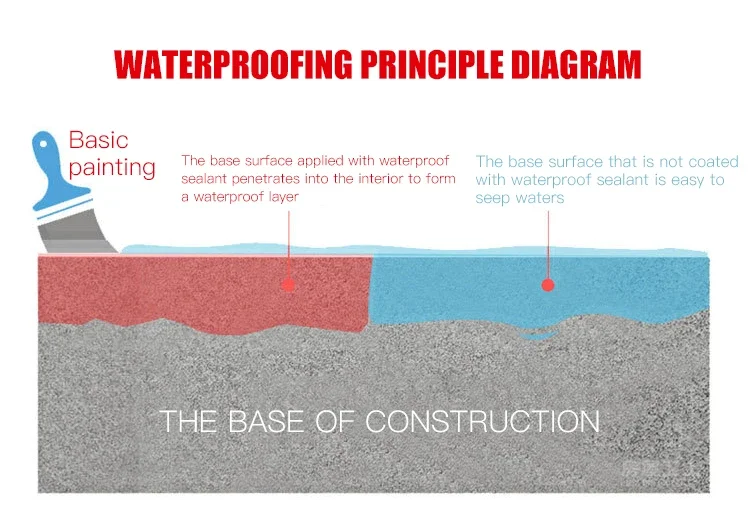 WATERPROOFING PRINCIPLE DIAGRAM

Basic painting

The base surface applied with waterproof sealant penetrates into the interior to form a waterproof layer

The base surface that is not coated with waterproof sealant is easy to seep waters

THE BASE OF CONSTRUCTION